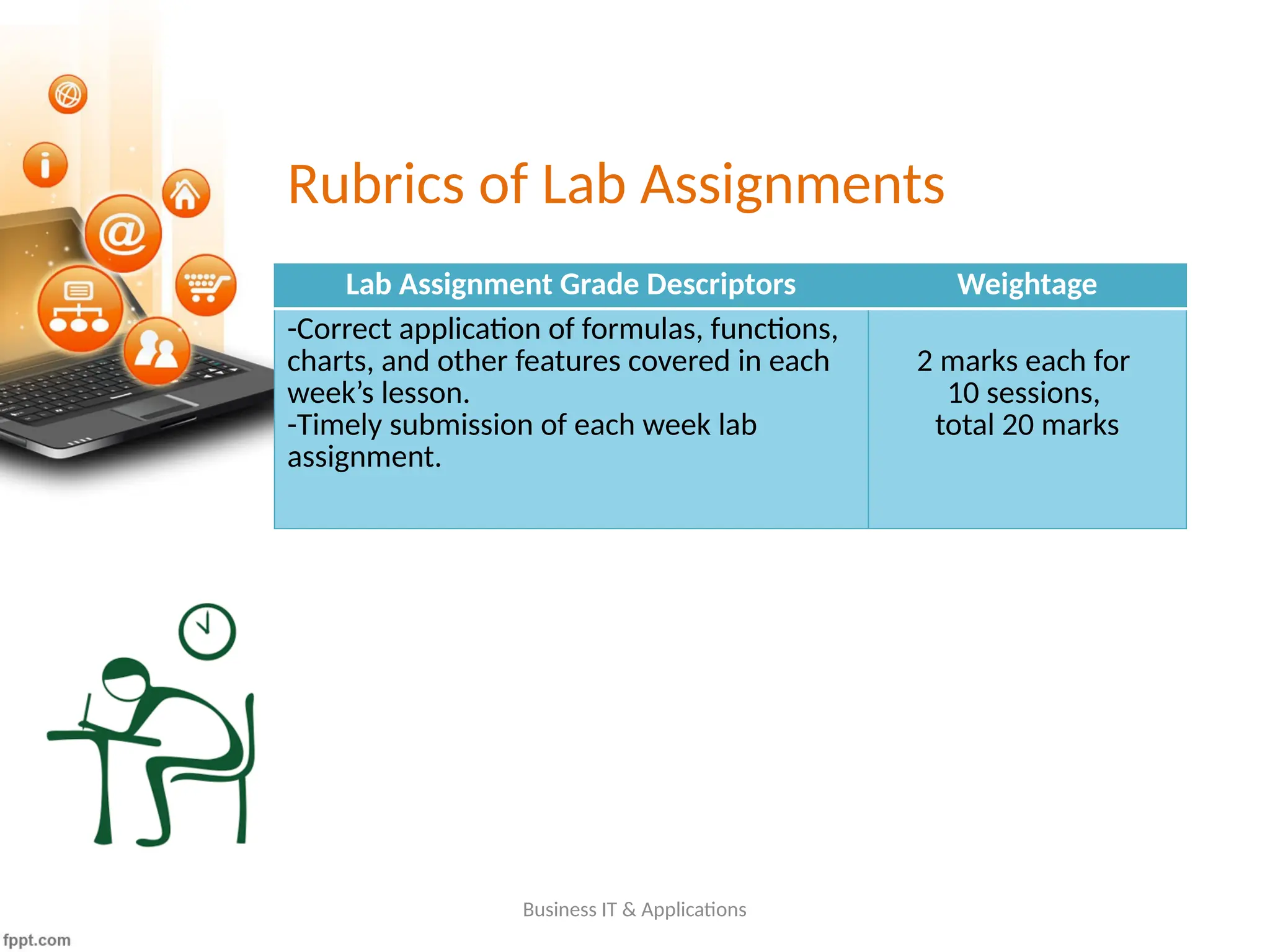 Rubrics of Lab Assignments

| Lab Assignment Grade Descriptors | Weightage |
|---|---|
| -Correct application of formulas, functions, charts, and other features covered in each week’s lesson. -Timely submission of each week lab assignment. | 2 marks each for 10 sessions, total 20 marks |

Business IT & Applications

fppt.com